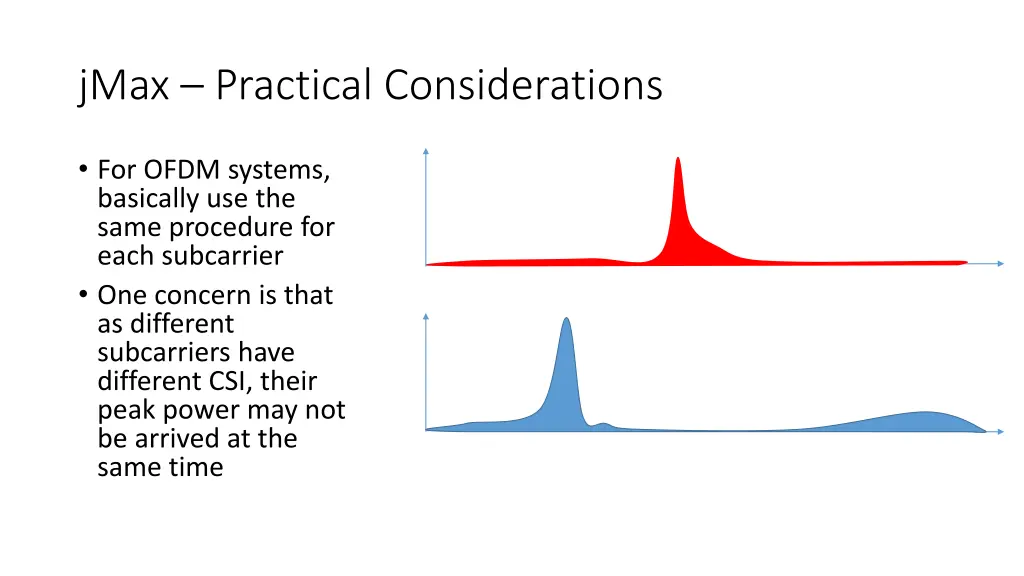 jMax – Practical Considerations

• For OFDM systems, basically use the same procedure for each subcarrier

• One concern is that as different subcarriers have different CSI, their peak power may not be arrived at the same time